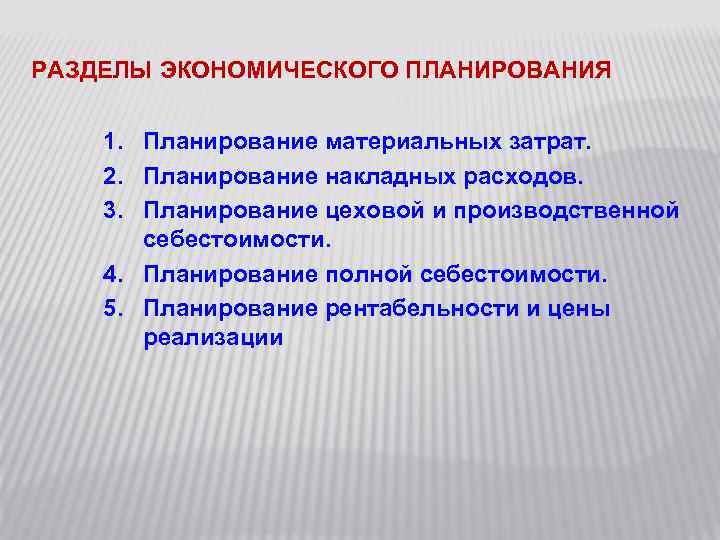 РАЗДЕЛЫ ЭКОНОМИЧЕСКОГО ПЛАНИРОВАНИЯ

1. Планирование материальных затрат.
2. Планирование накладных расходов.
3. Планирование цеховой и производственной себестоимости.
4. Планирование полной себестоимости.
5. Планирование рентабельности и цены реализации